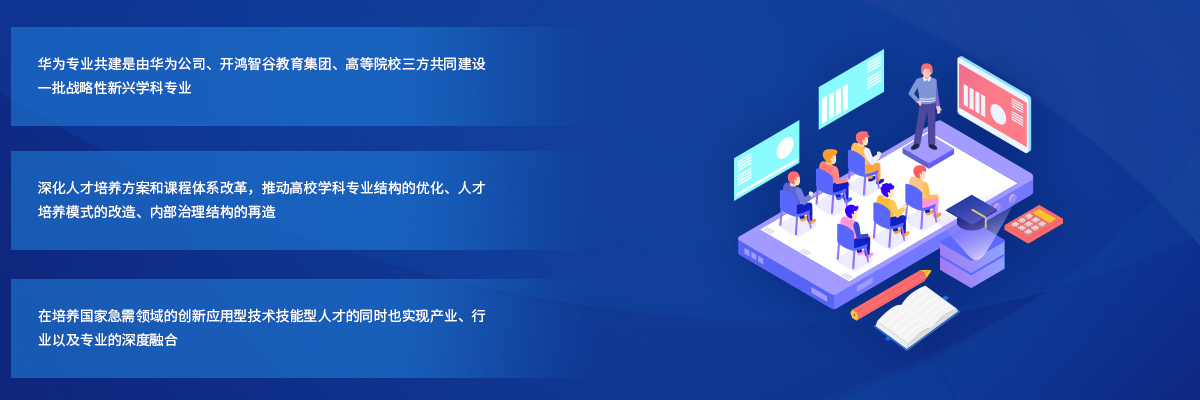 华为专业共建是由华为公司、开鸿智谷教育集团、高等院校三方共同建设一批战略性新兴学科专业

深化人才培养方案和课程体系改革，推动高校学科专业结构的优化、人才培养模式的改造、内部治理结构的再造

在培养国家急需领域的创新应用型技术技能型人才的同时也实现产业、行业以及专业的深度融合